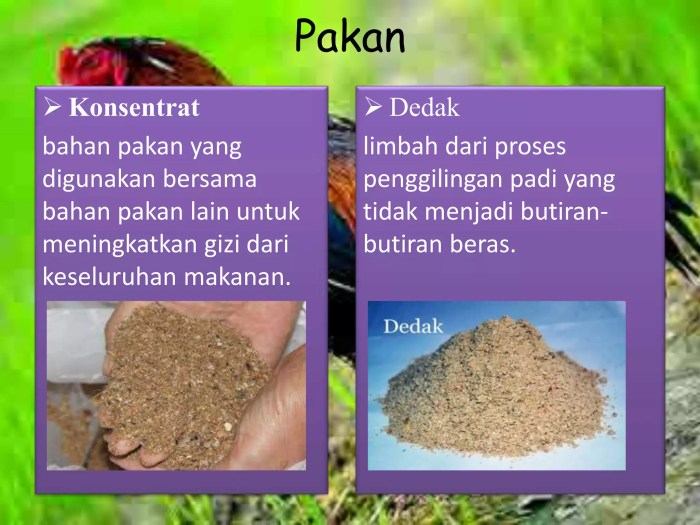 Pakan

➢ Konsentrat
bahan pakan yang digunakan bersama bahan pakan lain untuk meningkatkan gizi dari keseluruhan makanan.

➢ Dedak
limbah dari proses penggilingan padi yang tidak menjadi butiran-butiran beras.

Dedak